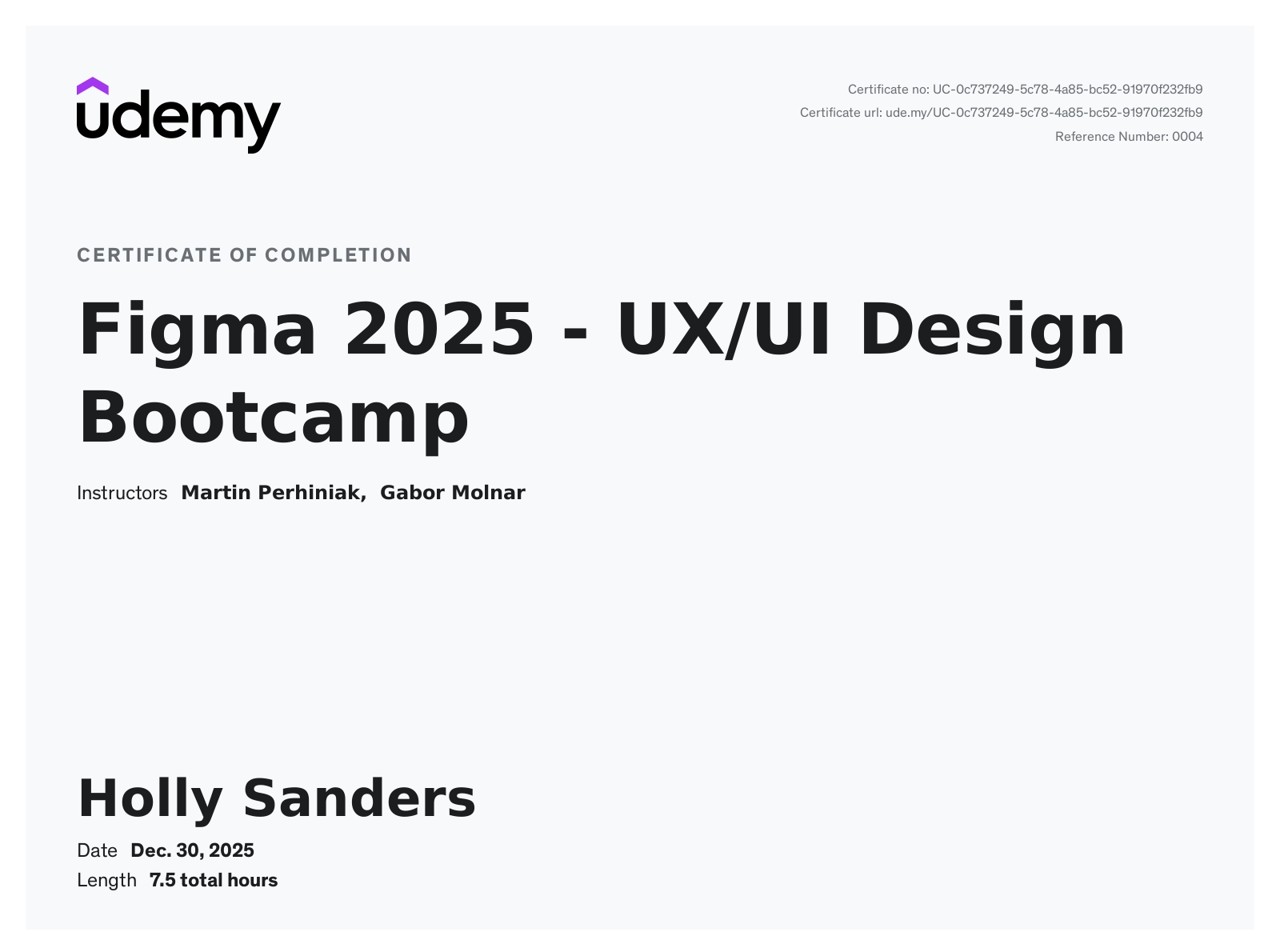 udemy

Certificate no: UC-0c737249-5c78-4a85-bc52-91970f232fb9
Certificate url: ude.my/UC-0c737249-5c78-4a85-bc52-91970f232fb9
Reference Number: 0004

CERTIFICATE OF COMPLETION

Figma 2025 - UX/UI Design Bootcamp

Instructors Martin Perhiniak, Gabor Molnar

Holly Sanders

Date Dec. 30, 2025
Length 7.5 total hours